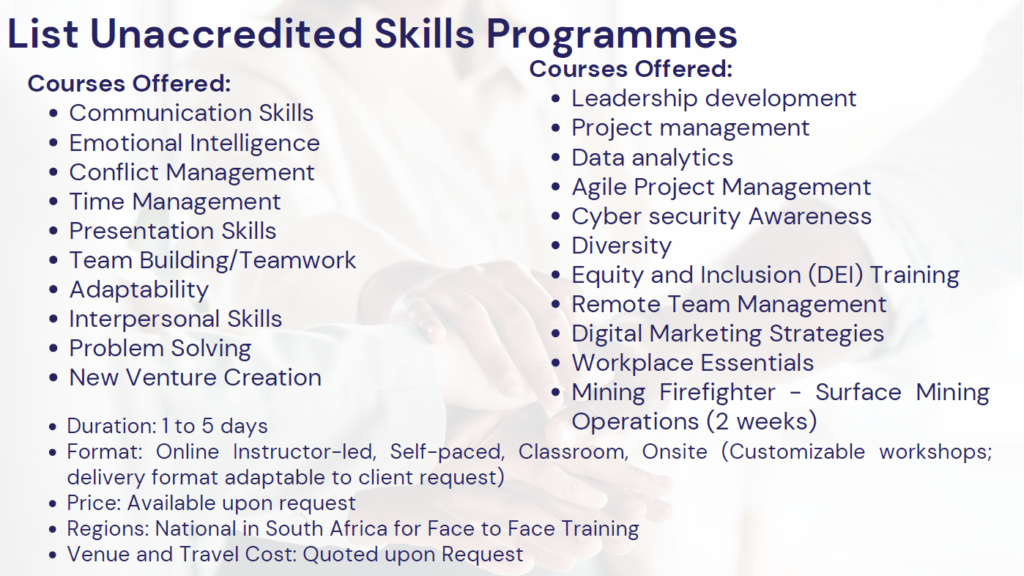 List Unaccredited Skills Programmes

Courses Offered:
- Communication Skills
- Emotional Intelligence
- Conflict Management
- Time Management
- Presentation Skills
- Team Building/Teamwork
- Adaptability
- Interpersonal Skills
- Problem Solving
- New Venture Creation

Courses Offered:
- Leadership development
- Project management
- Data analytics
- Agile Project Management
- Cyber security Awareness
- Diversity
- Equity and Inclusion (DEI) Training
- Remote Team Management
- Digital Marketing Strategies
- Workplace Essentials
- Mining Firefighter - Surface Mining Operations (2 weeks)

- Duration: 1 to 5 days
- Format: Online Instructor-led, Self-paced, Classroom, Onsite (Customizable workshops; delivery format adaptable to client request)
- Price: Available upon request
- Regions: National in South Africa for Face to Face Training
- Venue and Travel Cost: Quoted upon Request